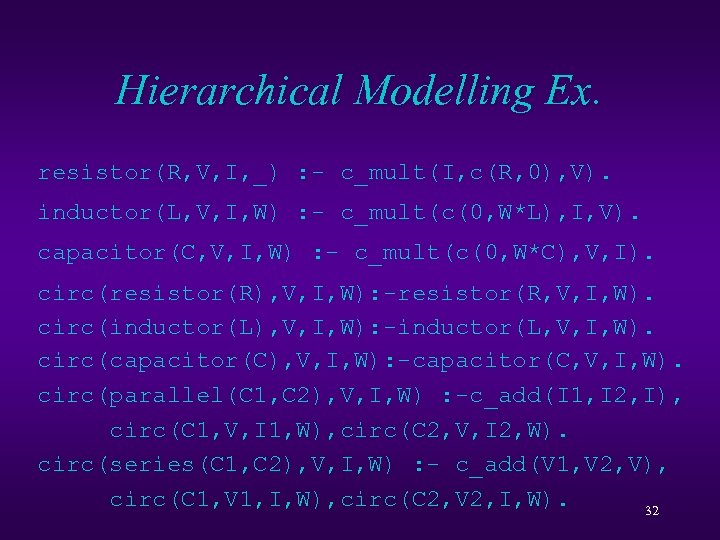 Hierarchical Modelling Ex.

resistor(R,V,I,_) :- c_mult(I,c(R,0),V).

inductor(L,V,I,W) :- c_mult(c(0,W*L),I,V).

capacitor(C,V,I,W) :- c_mult(c(0,W*C),V,I).

circ(resistor(R),V,I,W):-resistor(R,V,I,W).
circ(inductor(L),V,I,W):-inductor(L,V,I,W).
circ(capacitor(C),V,I,W):-capacitor(C,V,I,W).
circ(parallel(C1,C2),V,I,W) :-c_add(I1,I2,I),
circ(C1,V,I1,W),circ(C2,V,I2,W).
circ(series(C1,C2),V,I,W) :- c_add(V1,V2,V),
circ(C1,V1,I,W),circ(C2,V2,I,W).

32